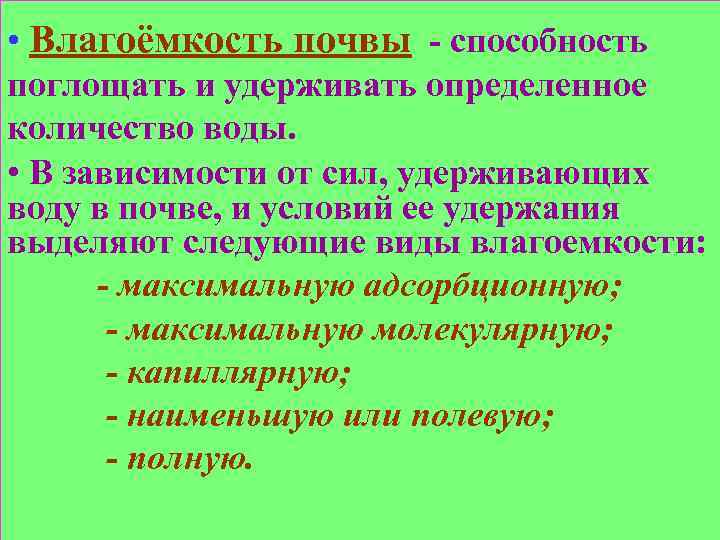 • Влагоёмкость почвы - способность поглощать и удерживать определенное количество воды.

• В зависимости от сил, удерживающих воду в почве, и условий ее удержания выделяют следующие виды влагоемкости:

- максимальную адсорбционную;

- максимальную молекулярную;

- капиллярную;

- наименьшую или полевую;

- полную.